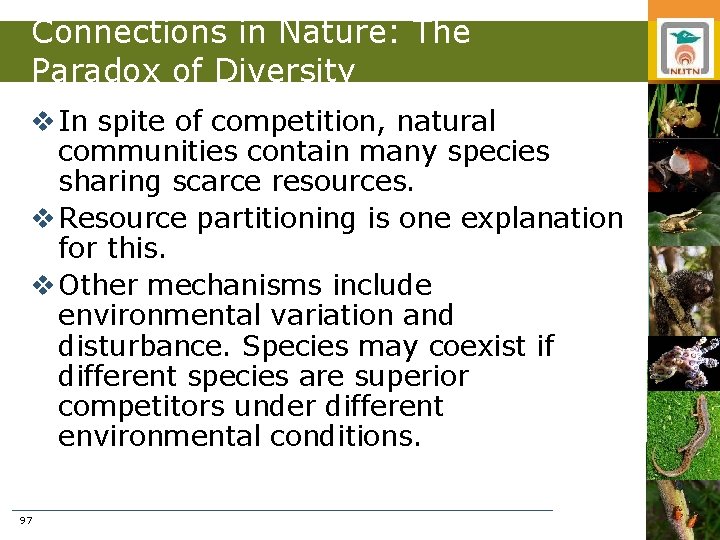 Connections in Nature: The Paradox of Diversity

NUTN

❖ In spite of competition, natural communities contain many species sharing scarce resources.

❖ Resource partitioning is one explanation for this.

❖ Other mechanisms include environmental variation and disturbance. Species may coexist if different species are superior competitors under different environmental conditions.

97